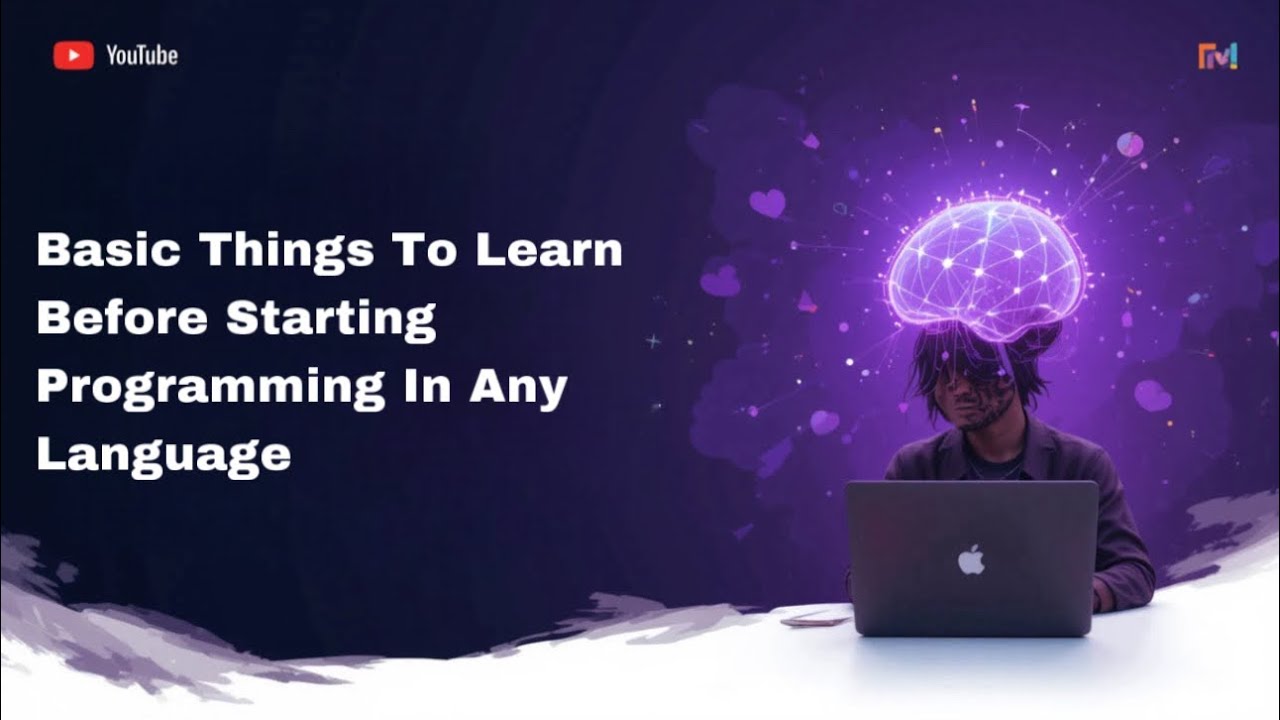 YouTube

Basic Things To Learn Before Starting Programming In Any Language